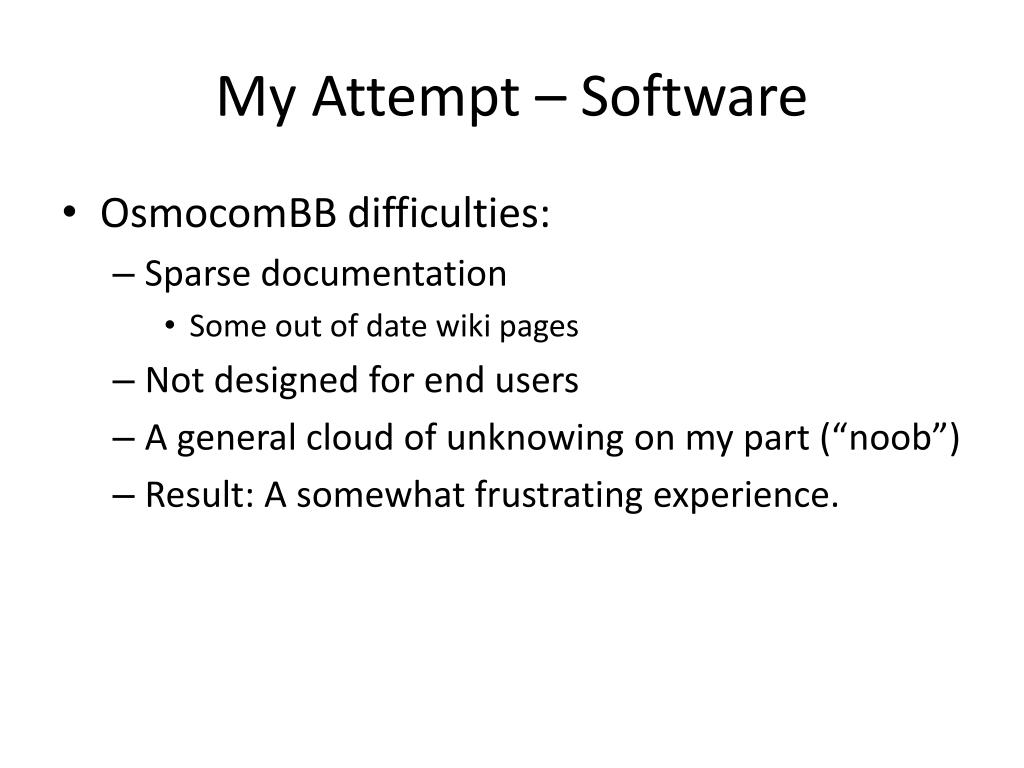 My Attempt – Software

• OsmocomBB difficulties:
– Sparse documentation
• Some out of date wiki pages
– Not designed for end users
– A general cloud of unknowing on my part (“noob”)
– Result: A somewhat frustrating experience.